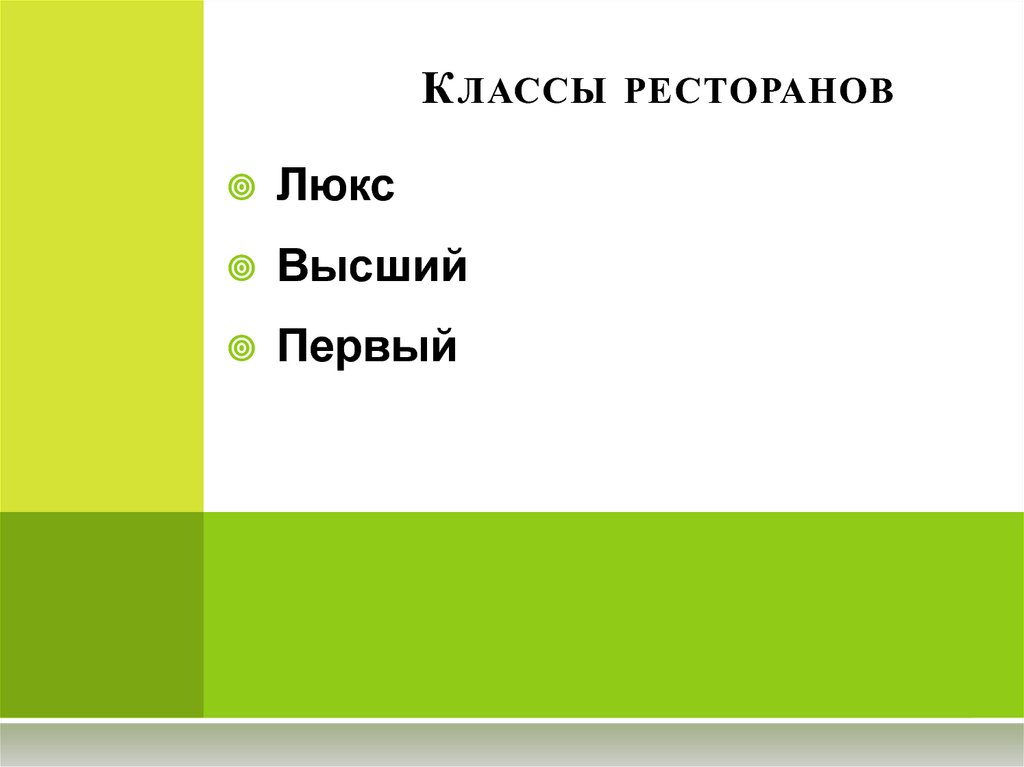 Классы ресторанов

Люкс
Высший
Первый